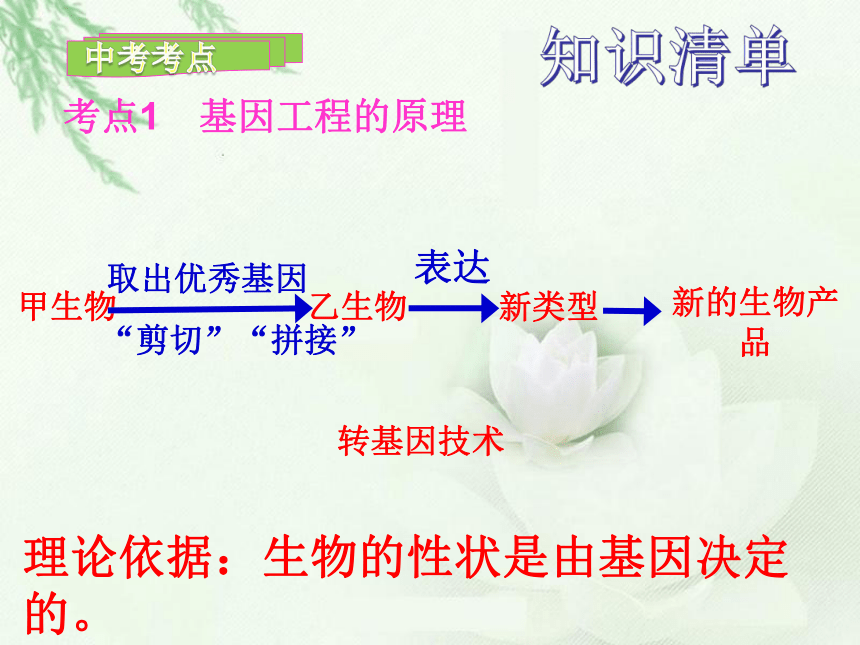 中考考点

知识清单

考点1　基因工程的原理

取出优秀基因

表达

甲生物 乙生物 新类型 新的生物产品

“剪切”“拼接”

转基因技术

理论依据：生物的性状是由基因决定的。